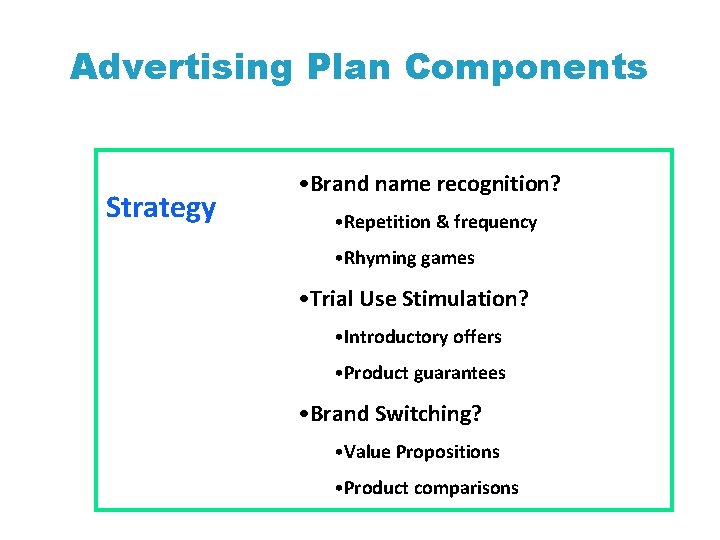 Advertising Plan Components

Strategy

•Brand name recognition?

•Repetition & frequency

•Rhyming games

•Trial Use Stimulation?

•Introductory offers

•Product guarantees

•Brand Switching?

•Value Propositions

•Product comparisons